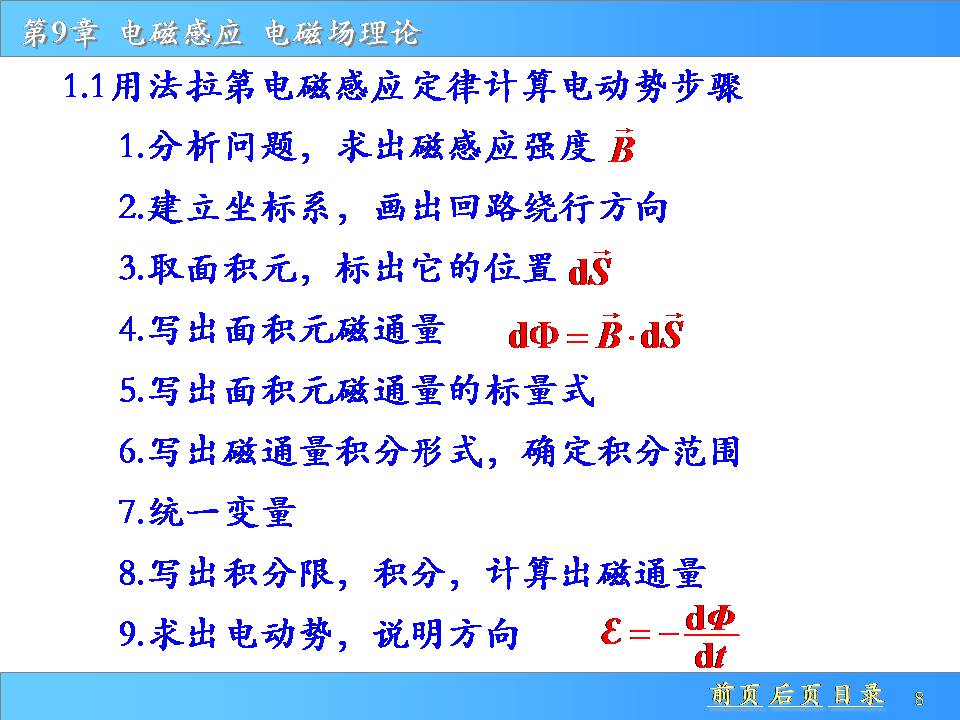 第9章 电磁感应 电磁场理论

1.1用法拉第电磁感应定律计算电动势步骤

1.分析问题，求出磁感应强度 $\vec{B}$

2.建立坐标系，画出回路绕行方向

3.取面积元，标出它的位置 $d\vec{S}$

4.写出面积元磁通量 $d\Phi = \vec{B} \cdot d\vec{S}$

5.写出面积元磁通量的标量式

6.写出磁通量积分形式，确定积分范围

7.统一变量

8.写出积分限，积分，计算出磁通量

9.求出电动势，说明方向 $\mathcal{E} = -\frac{d\Phi}{dt}$

前页 后页 目录 8